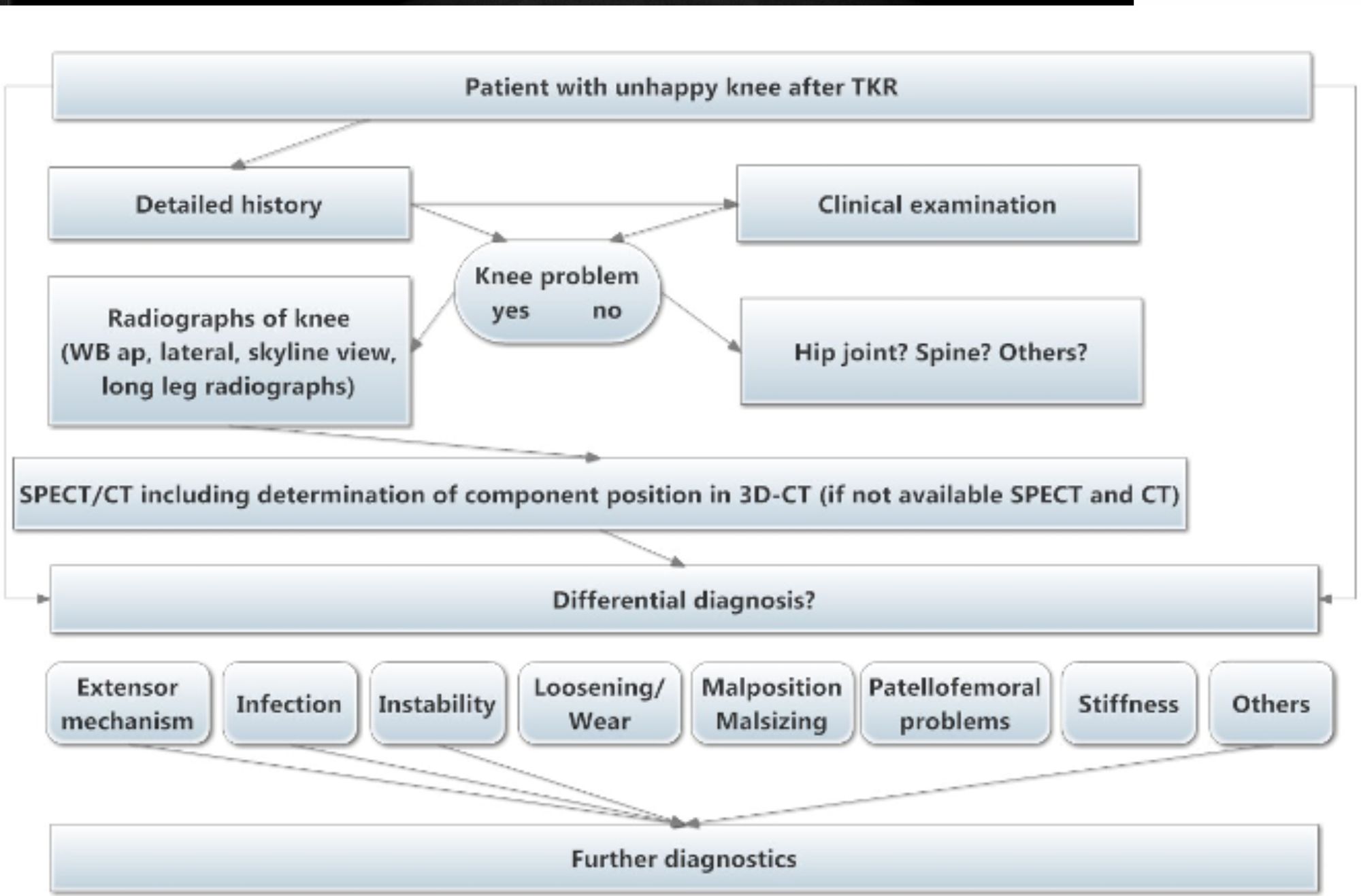 Patient with unhappy knee after TKR

Detailed history

Clinical examination

Knee problem
yes no

Radiographs of knee (WB ap, lateral, skyline view, long leg radiographs)

Hip joint? Spine? Others?

SPECT/CT including determination of component position in 3D-CT (if not available SPECT and CT)

Differential diagnosis?

Extensor mechanism

Infection

Instability

Loosening/ Wear

Malposition Malsizing

Patellofemoral problems

Stiffness

Others

Further diagnostics